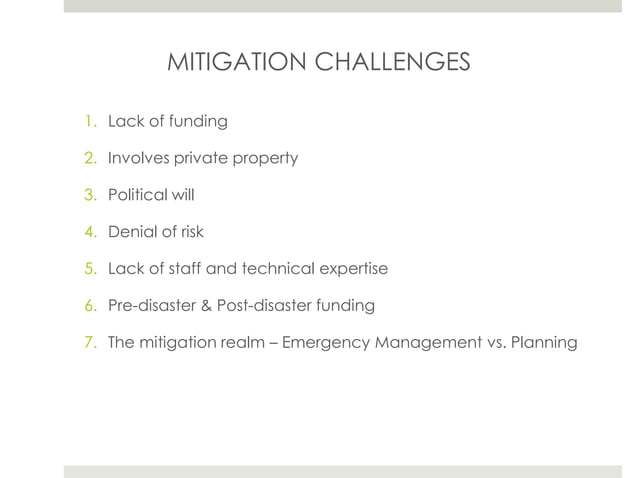 MITIGATION CHALLENGES

1. Lack of funding
2. Involves private property
3. Political will
4. Denial of risk
5. Lack of staff and technical expertise
6. Pre-disaster & Post-disaster funding
7. The mitigation realm – Emergency Management vs. Planning